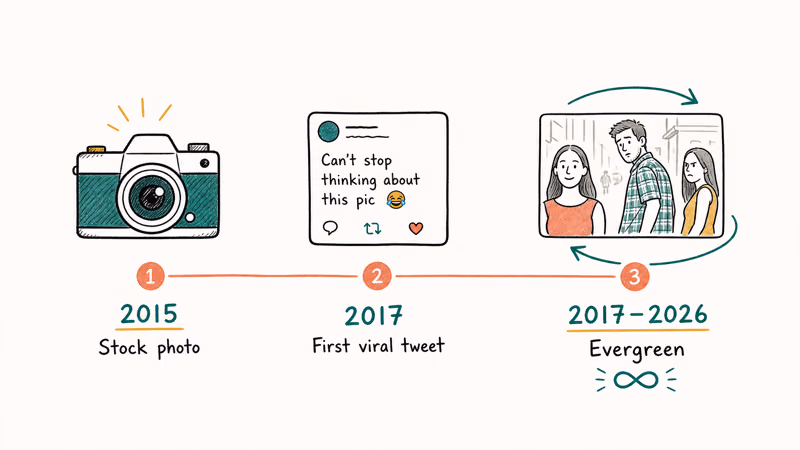 Can't stop thinking about this pic 😂

1

2015

Stock photo

2

2017

First viral tweet

3

2017–2026

Evergreen

∞